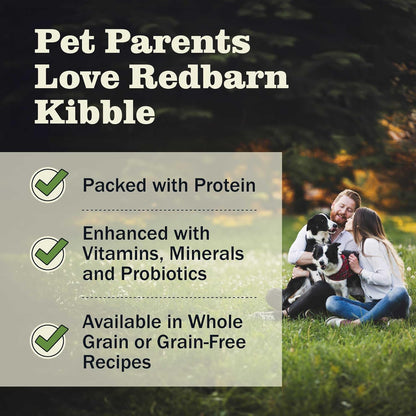 Pet Parents Love Redbarn Kibble

Packed with Protein

Enhanced with Vitamins, Minerals and Probiotics

Available in Whole Grain or Grain-Free Recipes